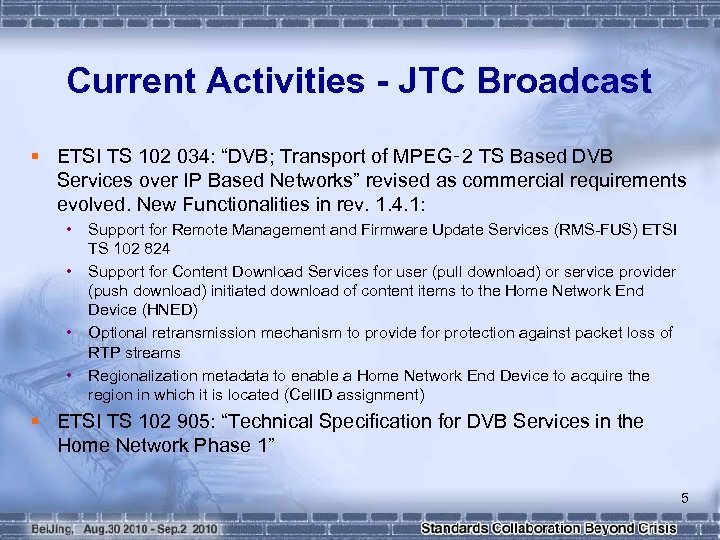 Current Activities - JTC Broadcast

▪ ETSI TS 102 034: “DVB; Transport of MPEG-2 TS Based DVB Services over IP Based Networks” revised as commercial requirements evolved. New Functionalities in rev. 1.4.1:

• Support for Remote Management and Firmware Update Services (RMS-FUS) ETSI TS 102 824

• Support for Content Download Services for user (pull download) or service provider (push download) initiated download of content items to the Home Network End Device (HNED)

• Optional retransmission mechanism to provide for protection against packet loss of RTP streams

• Regionalization metadata to enable a Home Network End Device to acquire the region in which it is located (CellID assignment)

▪ ETSI TS 102 905: “Technical Specification for DVB Services in the Home Network Phase 1”

5

BeiJing, Aug.30 2010 - Sep.2 2010

Standards Collaboration Beyond Crisis